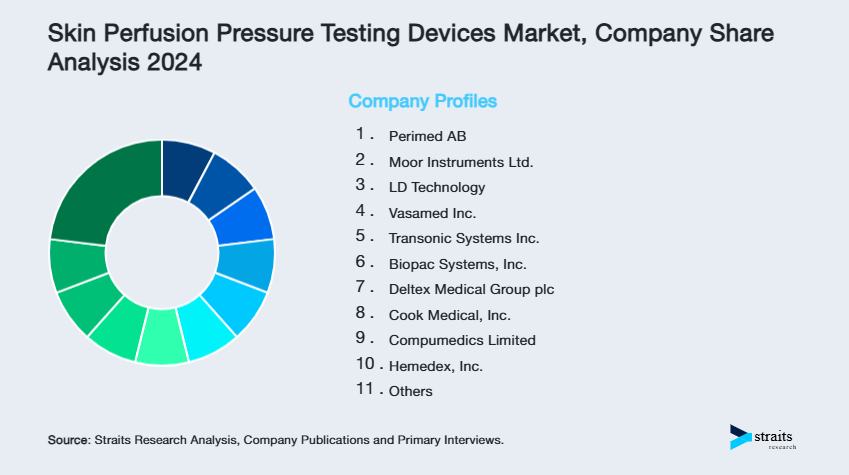 Skin Perfusion Pressure Testing Devices Market, Company Share Analysis 2024

Company Profiles

1. Perimed AB
2. Moor Instruments Ltd.
3. LD Technology
4. Vasamed Inc.
5. Transonic Systems Inc.
6. Biopac Systems, Inc.
7. Deltex Medical Group plc
8. Cook Medical, Inc.
9. Compumedics Limited
10. Hemedex, Inc.
11. Others

Source: Straits Research Analysis, Company Publications and Primary Interviews.

straits research